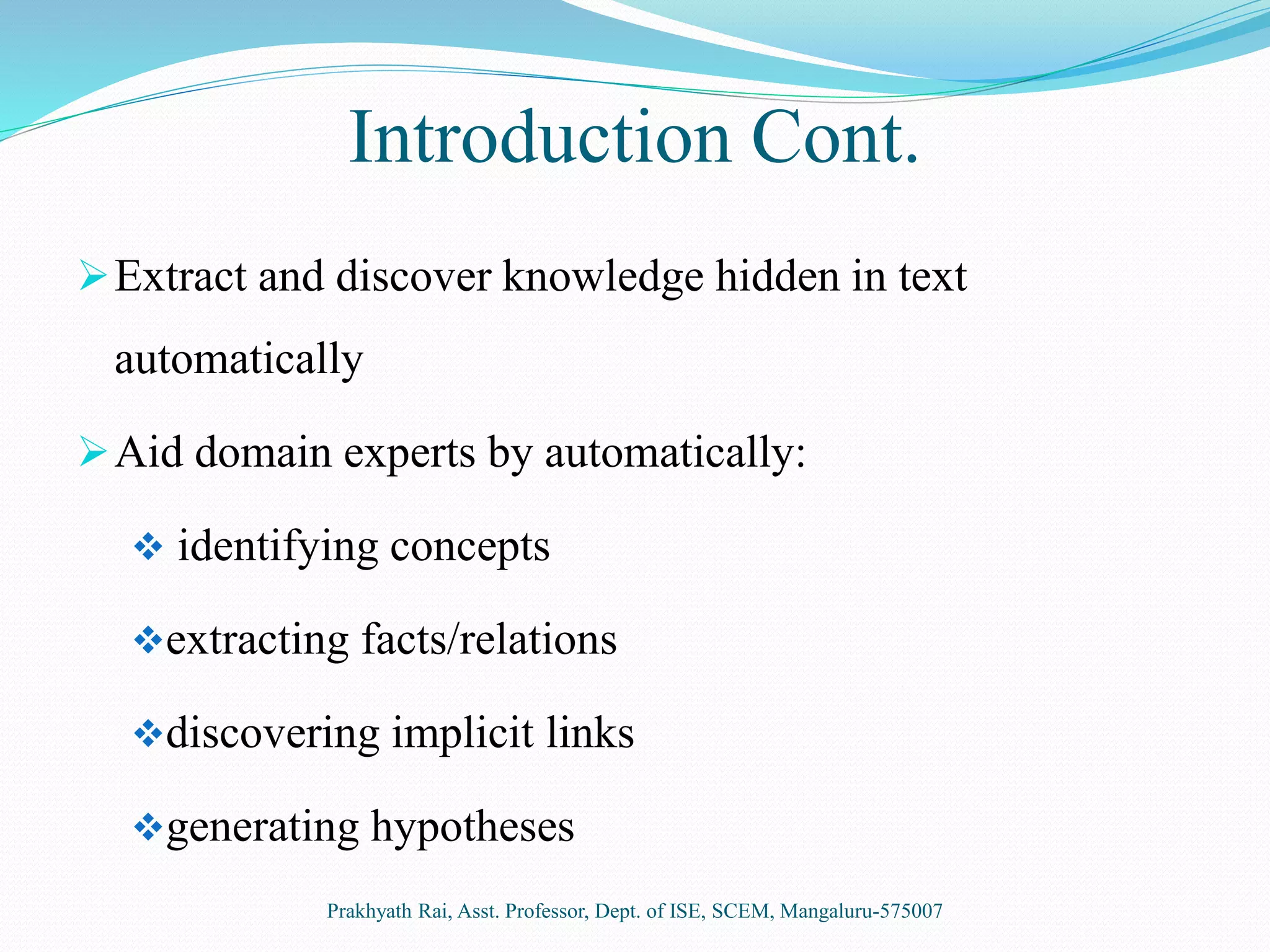 Introduction Cont.

➢ Extract and discover knowledge hidden in text automatically

➢ Aid domain experts by automatically:

❖ identifying concepts

❖ extracting facts/relations

❖ discovering implicit links

❖ generating hypotheses

Prakhyath Rai, Asst. Professor, Dept. of ISE, SCEM, Mangaluru-575007